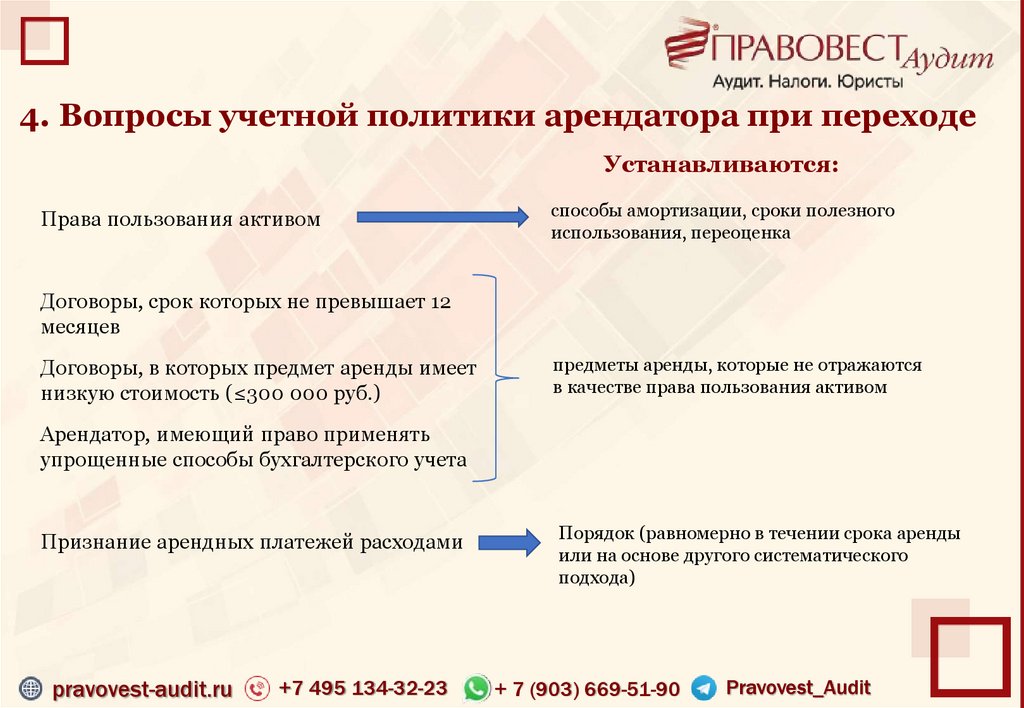 ПРАВОВЕСТ Аудит
Аудит. Налоги. Юристы

4. Вопросы учетной политики арендатора при переходе

Устанавливаются:

Права пользования активом

способы амортизации, сроки полезного использования, переоценка

Договоры, срок которых не превышает 12 месяцев

Договоры, в которых предмет аренды имеет низкую стоимость (≤300 000 руб.)

Арендатор, имеющий право применять упрощенные способы бухгалтерского учета

предметы аренды, которые не отражаются в качестве права пользования активом

Признание арендных платежей расходами

Порядок (равномерно в течении срока аренды или на основе другого систематического подхода)

pravovest-audit.ru +7 495 134-32-23 + 7 (903) 669-51-90 Pravovest_Audit